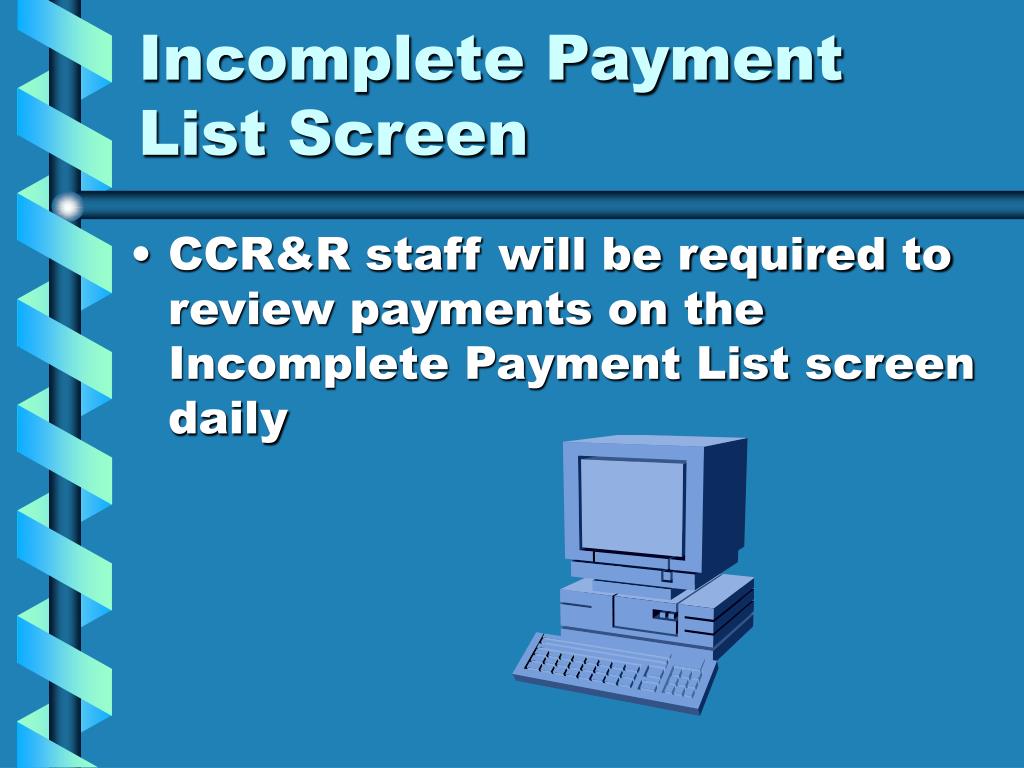 Incomplete Payment List Screen

• CCR&R staff will be required to review payments on the Incomplete Payment List screen daily